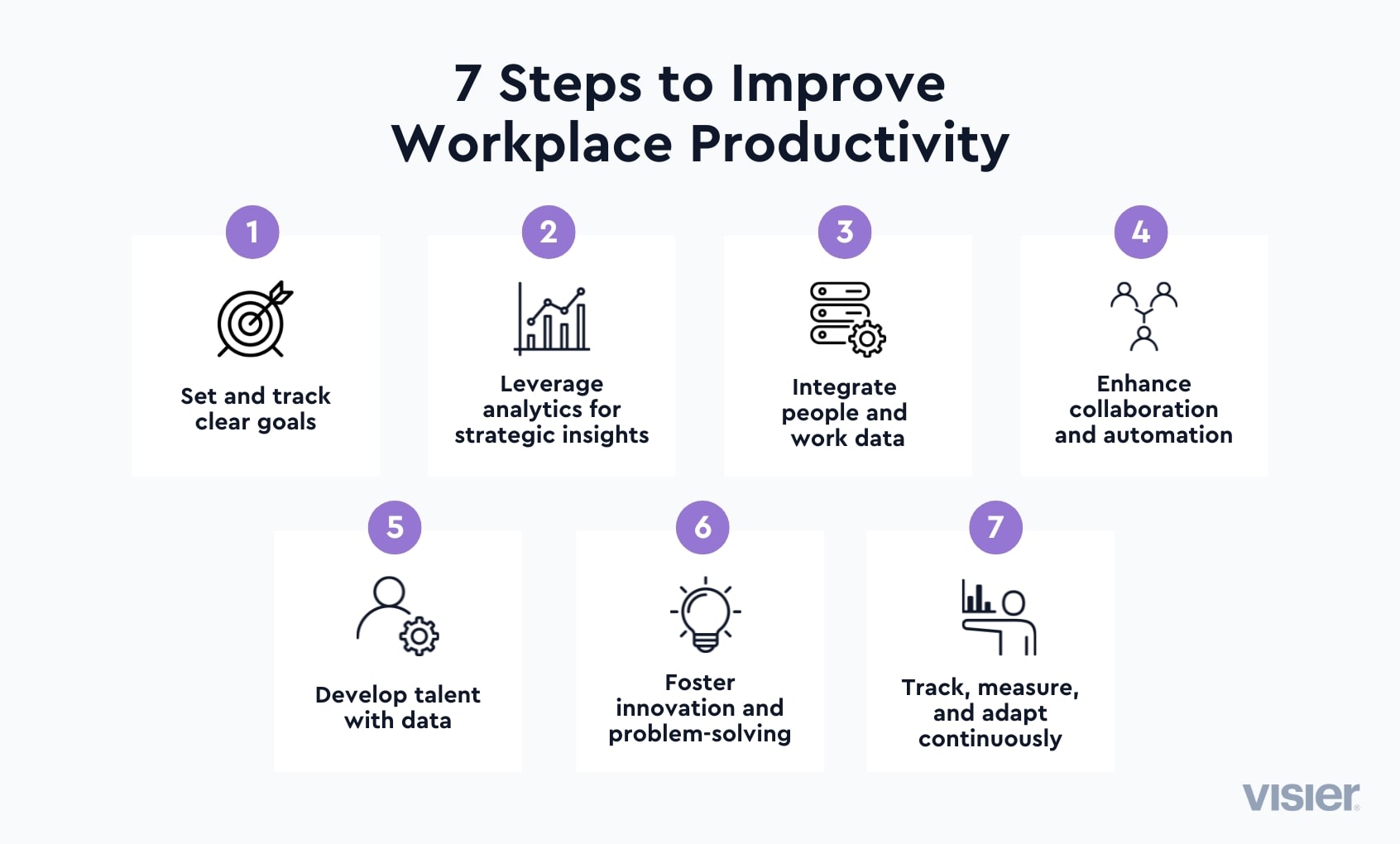 7 Steps to Improve Workplace Productivity

1
Set and track clear goals

2
Leverage analytics for strategic insights

3
Integrate people and work data

4
Enhance collaboration and automation

5
Develop talent with data

6
Foster innovation and problem-solving

7
Track, measure, and adapt continuously

visier